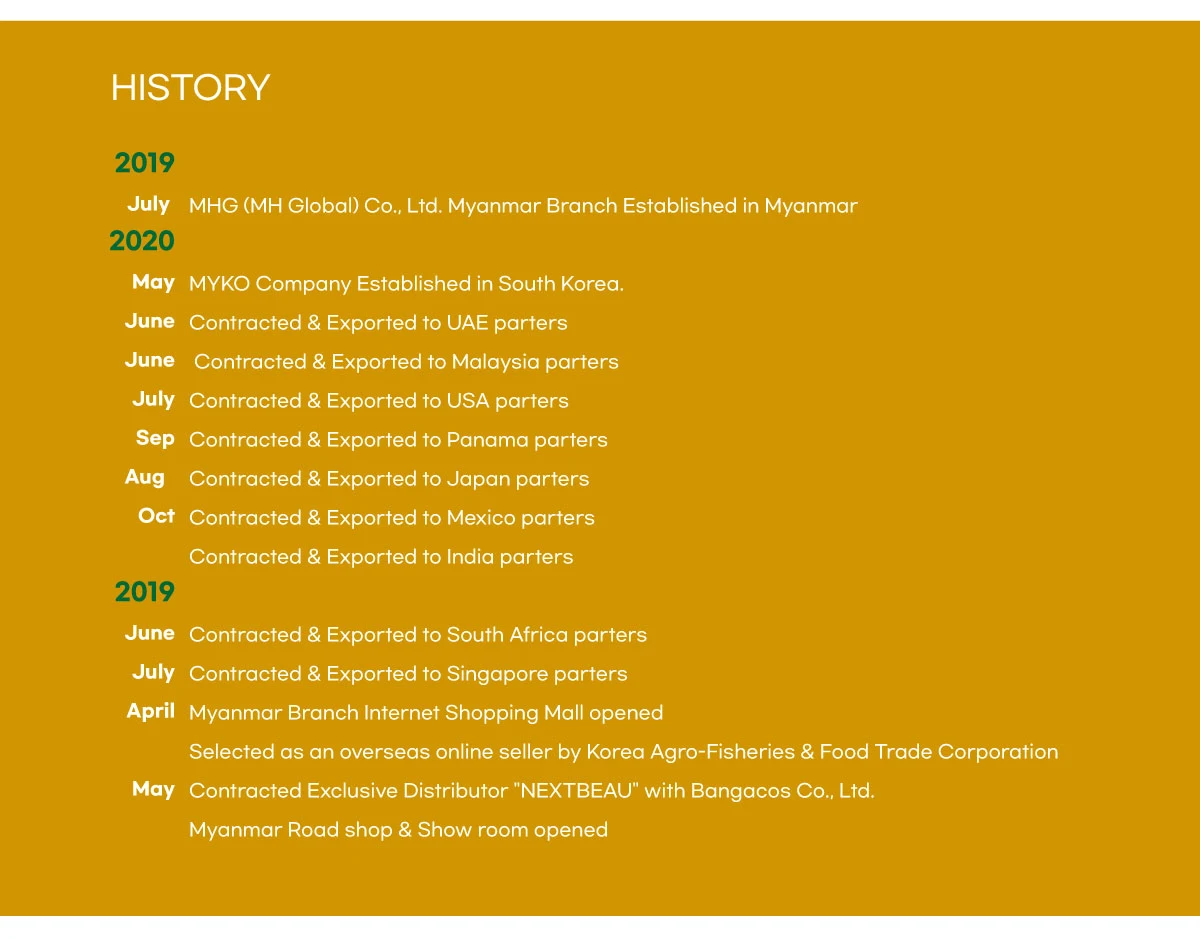 HISTORY

2019

July MHG (MH Global) Co., Ltd. Myanmar Branch Established in Myanmar

2020

May MYKO Company Established in South Korea.

June Contracted & Exported to UAE parters

June Contracted & Exported to Malaysia parters

July Contracted & Exported to USA parters

Sep Contracted & Exported to Panama parters

Aug Contracted & Exported to Japan parters

Oct Contracted & Exported to Mexico parters

Contracted & Exported to India parters

2019

June Contracted & Exported to South Africa parters

July Contracted & Exported to Singapore parters

April Myanmar Branch Internet Shopping Mall opened

Selected as an overseas online seller by Korea Agro-Fisheries & Food Trade Corporation

May Contracted Exclusive Distributor "NEXTBEAU" with Bangacos Co., Ltd.

Myanmar Road shop & Show room opened